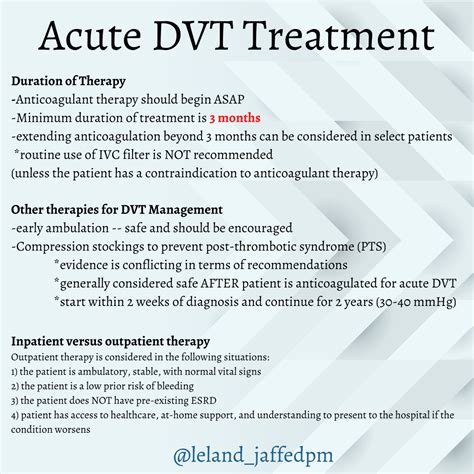 Acute DVT Treatment

Duration of Therapy
-Anticoagulant therapy should begin ASAP
-Minimum duration of treatment is 3 months
-extending anticoagulation beyond 3 months can be considered in select patients
*routine use of IVC filter is NOT recommended
(unless the patient has a contraindication to anticoagulant therapy)

Other therapies for DVT Management
-early ambulation -- safe and should be encouraged
-Compression stockings to prevent post-thrombotic syndrome (PTS)
*evidence is conflicting in terms of recommendations
*generally considered safe AFTER patient is anticoagulated for acute DVT
*start within 2 weeks of diagnosis and continue for 2 years (30-40 mmHg)

Inpatient versus outpatient therapy
Outpatient therapy is considered in the following situations:
1) the patient is ambulatory, stable, with normal vital signs
2) the patient is a low prior risk of bleeding
3) the patient does NOT have pre-existing ESRD
4) patient has access to healthcare, at-home support, and understanding to present to the hospital if the condition worsens

@leland_jaffedpm